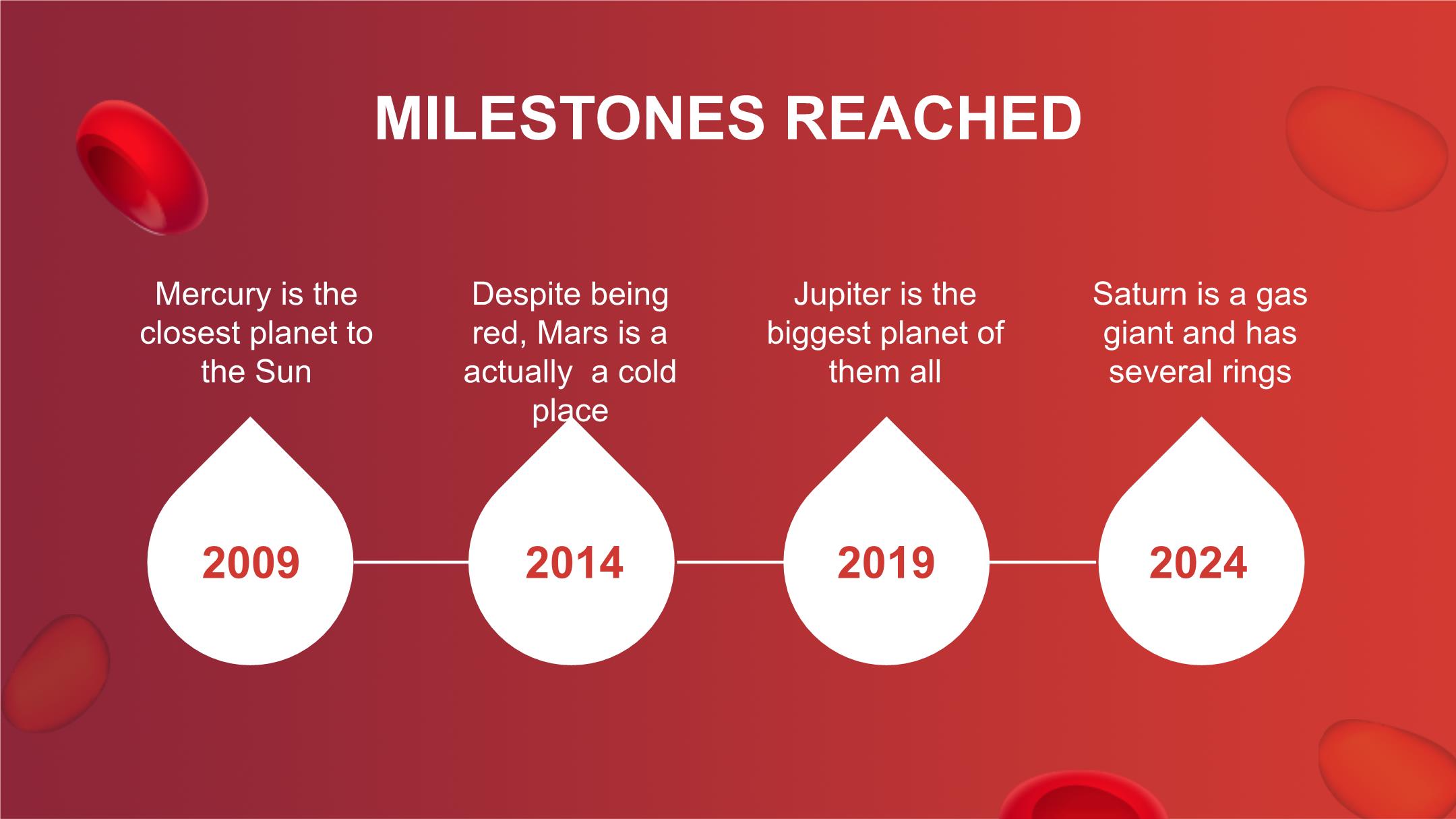 MILESTONES REACHED

Mercury is the closest planet to the Sun

Despite being red, Mars is a actually  a cold place

Jupiter is the biggest planet of them all

Saturn is a gas giant and has several rings

2009

2014

2019

2024